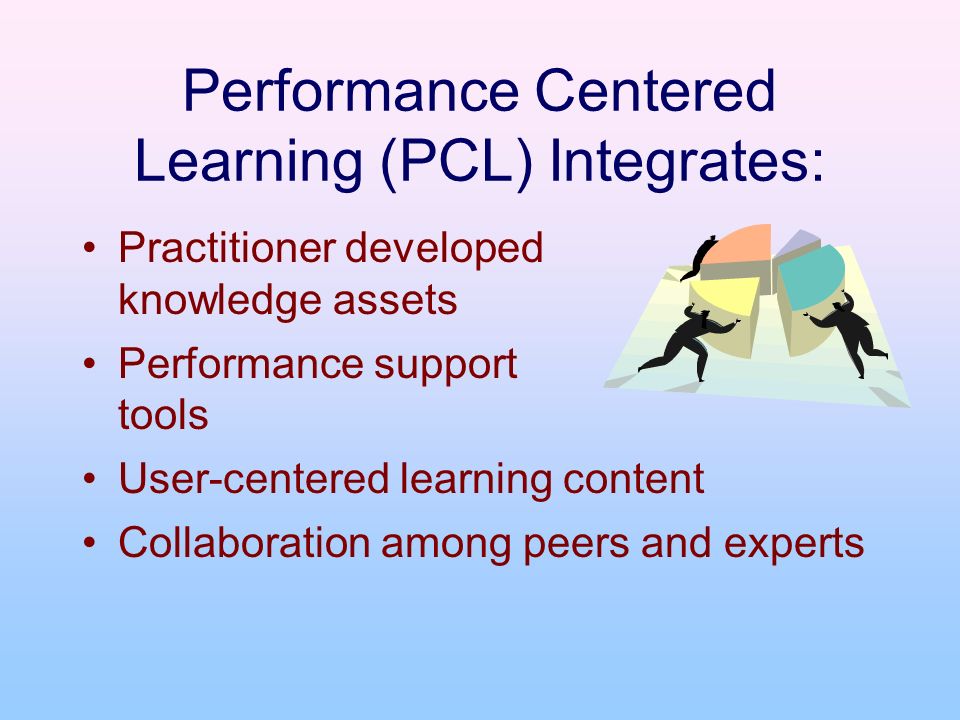 Performance Centered Learning (PCL) Integrates:

• Practitioner developed knowledge assets
• Performance support tools
• User-centered learning content
• Collaboration among peers and experts